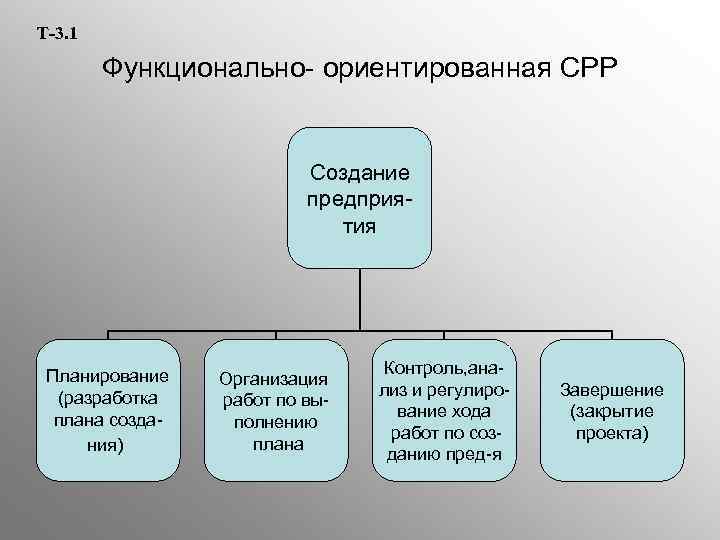 Т-3.1

Функционально- ориентированная СРР

Создание предприятия

Планирование (разработка плана создания)

Организация работ по выполнению плана

Контроль,анализ и регулирование хода работ по созданию пред-я

Завершение (закрытие проекта)